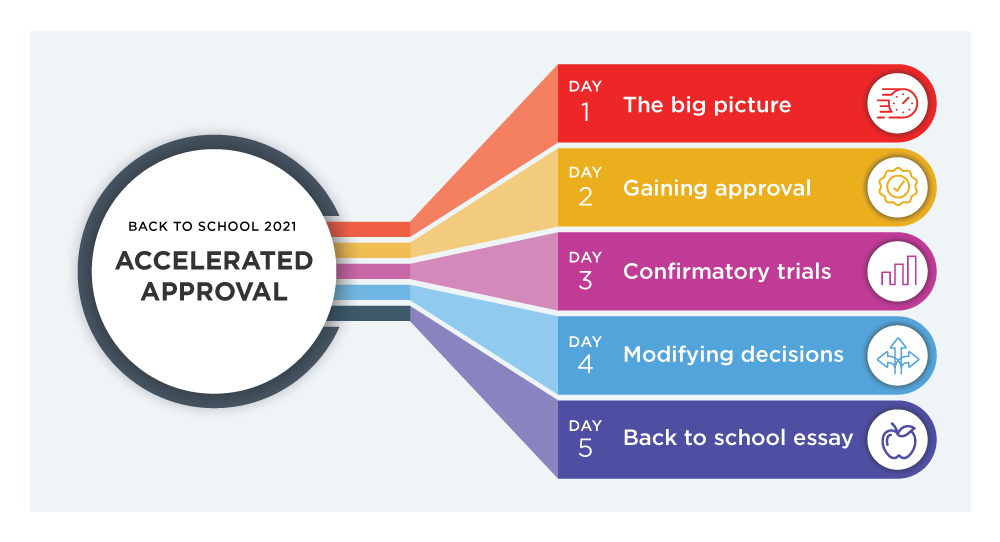 BACK TO SCHOOL 2021

ACCELERATED APPROVAL

DAY 1 The big picture

DAY 2 Gaining approval

DAY 3 Confirmatory trials

DAY 4 Modifying decisions

DAY 5 Back to school essay